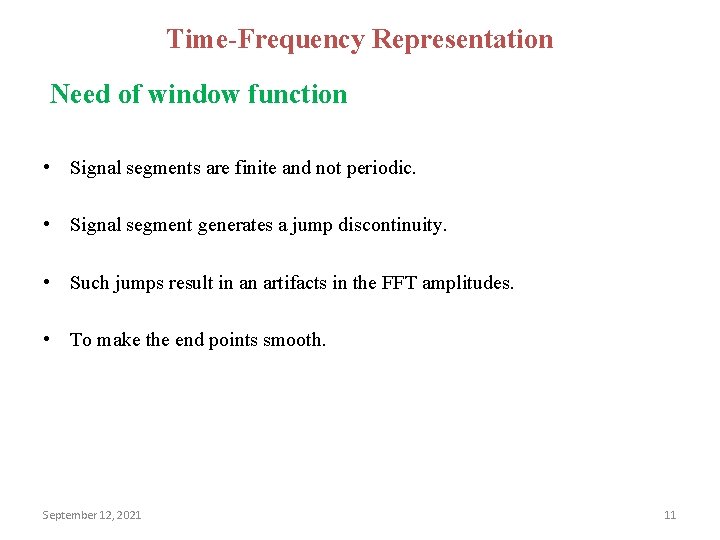 Time-Frequency Representation

Need of window function

• Signal segments are finite and not periodic.

• Signal segment generates a jump discontinuity.

• Such jumps result in an artifacts in the FFT amplitudes.

• To make the end points smooth.

September 12, 2021

11